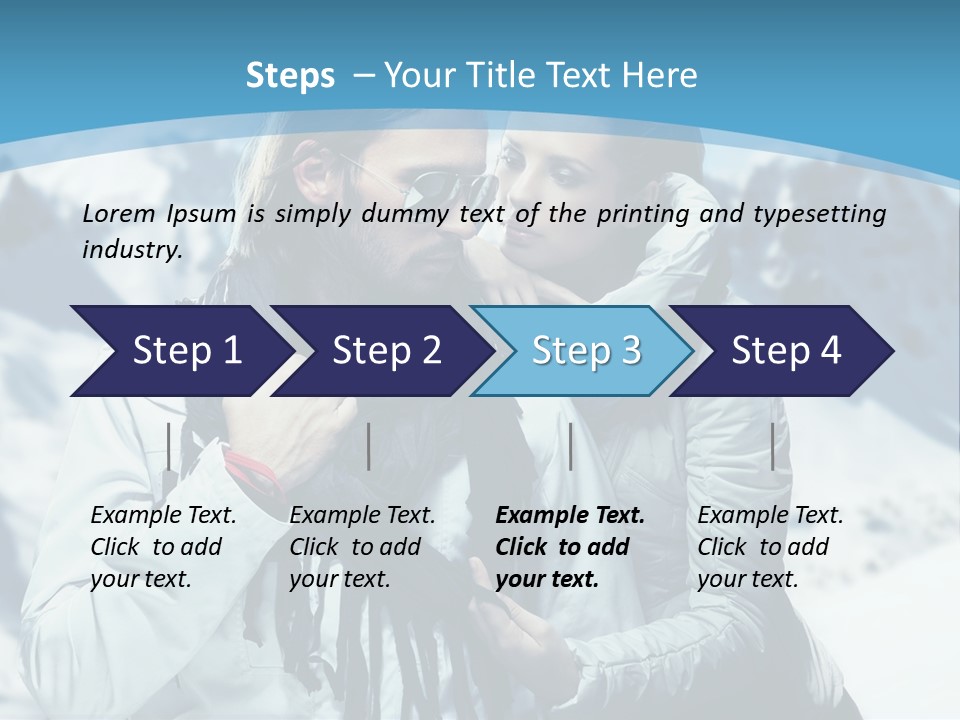 Steps – Your Title Text Here

Lorem Ipsum is simply dummy text of the printing and typesetting industry.

Step 1

Step 2

Step 3

Step 4

Example Text. Click to add your text.

Example Text. Click to add your text.

Example Text. Click to add your text.

Example Text. Click to add your text.